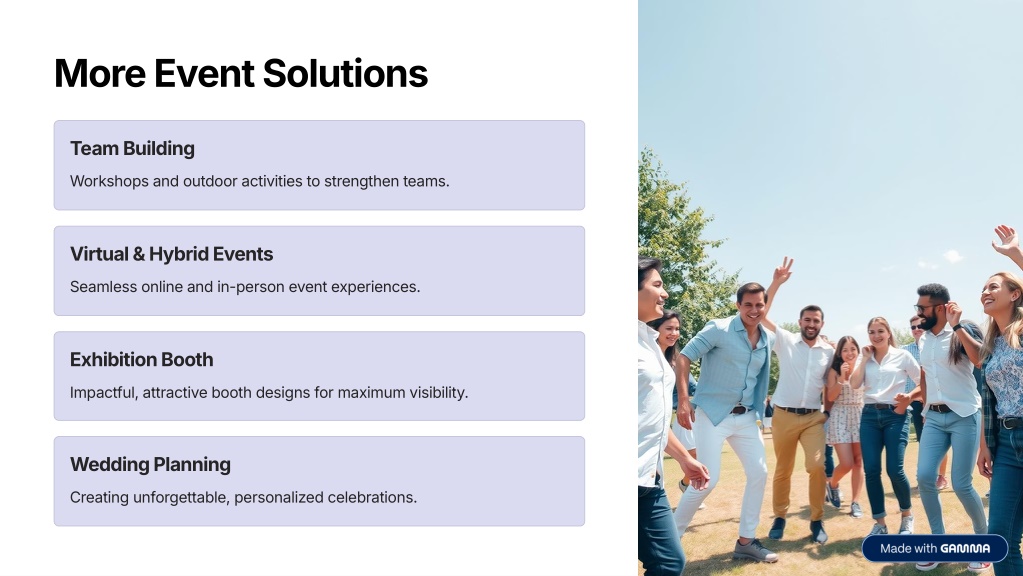 More Event Solutions

Team Building

Workshops and outdoor activities to strengthen teams.

Virtual & Hybrid Events

Seamless online and in-person event experiences.

Exhibition Booth

Impactful, attractive booth designs for maximum visibility.

Wedding Planning

Creating unforgettable, personalized celebrations.

Made with GAMMA